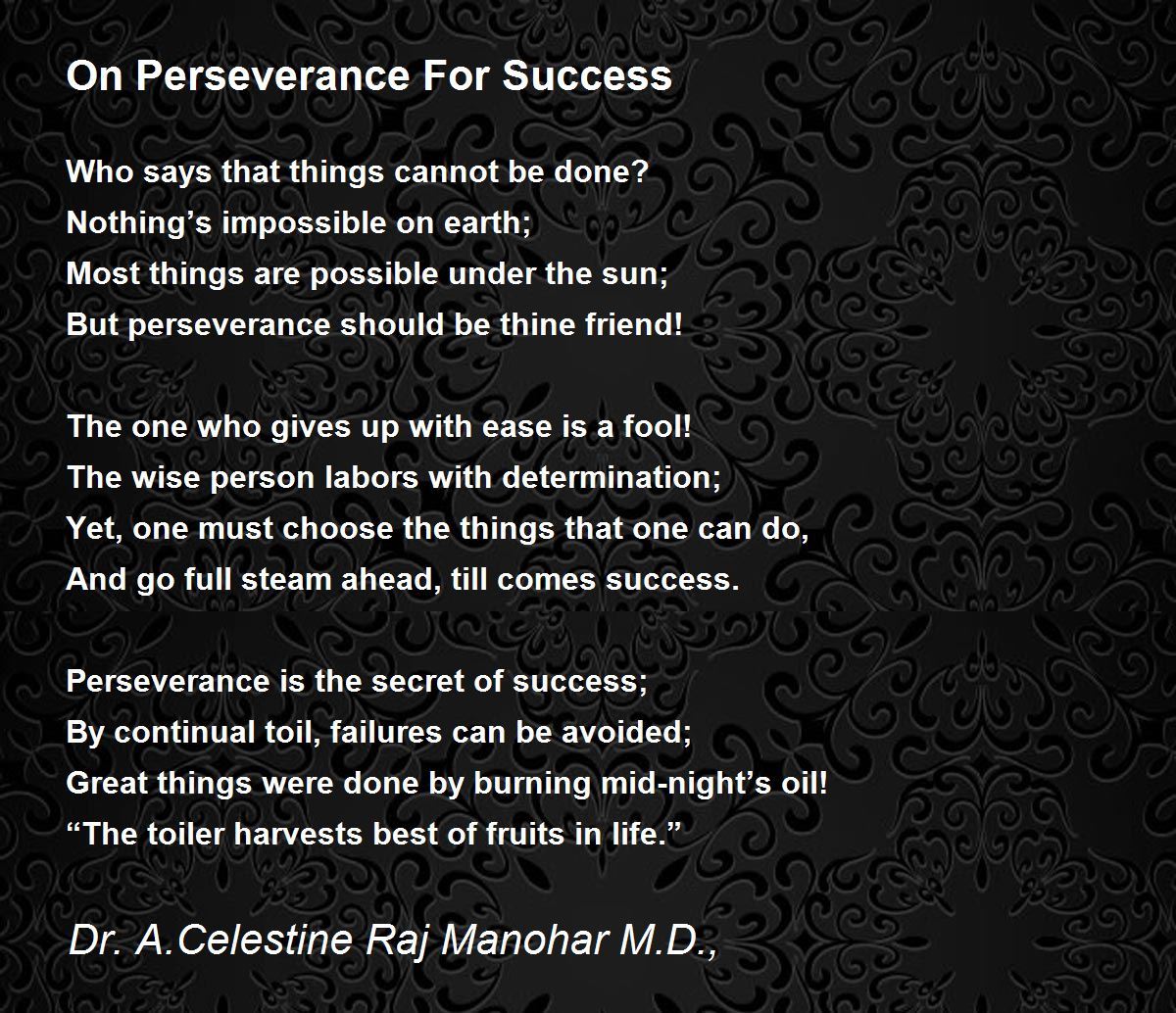 On Perseverance For Success

Who says that things cannot be done?
Nothing’s impossible on earth;
Most things are possible under the sun;
But perseverance should be thine friend!

The one who gives up with ease is a fool!
The wise person labors with determination;
Yet, one must choose the things that one can do,
And go full steam ahead, till comes success.

Perseverance is the secret of success;
By continual toil, failures can be avoided;
Great things were done by burning mid-night’s oil!
“The toiler harvests best of fruits in life.”

Dr. A.Celestine Raj Manohar M.D.,